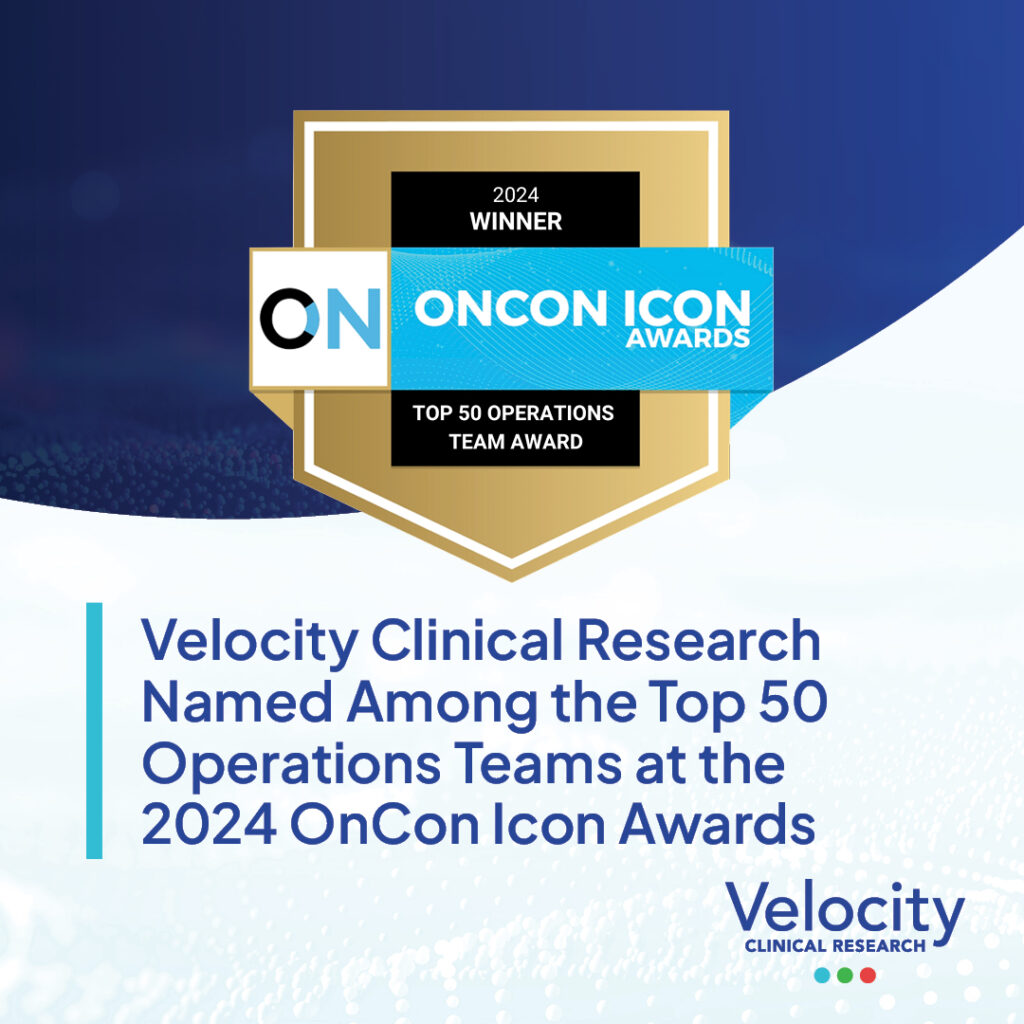 2024
WINNER

ON ONCON ICON AWARDS

TOP 50 OPERATIONS TEAM AWARD

Velocity Clinical Research Named Among the Top 50 Operations Teams at the 2024 OnCon Icon Awards

Velocity
CLINICAL RESEARCH